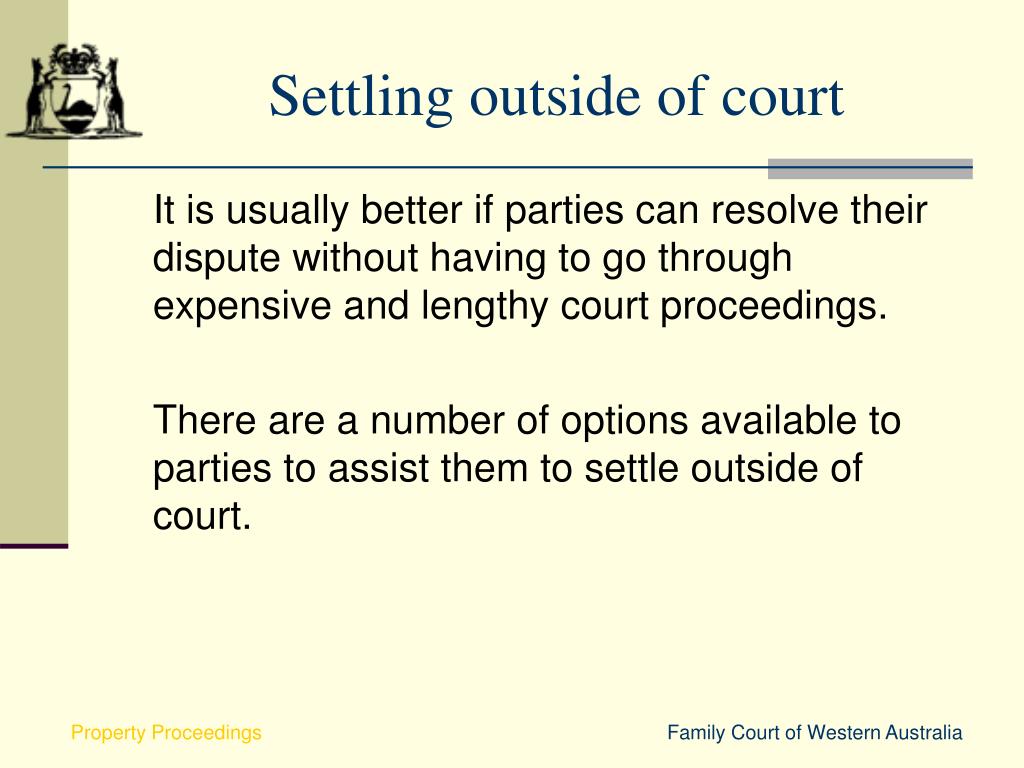 Settling outside of court

It is usually better if parties can resolve their dispute without having to go through expensive and lengthy court proceedings.

There are a number of options available to parties to assist them to settle outside of court.

Property Proceedings

Family Court of Western Australia